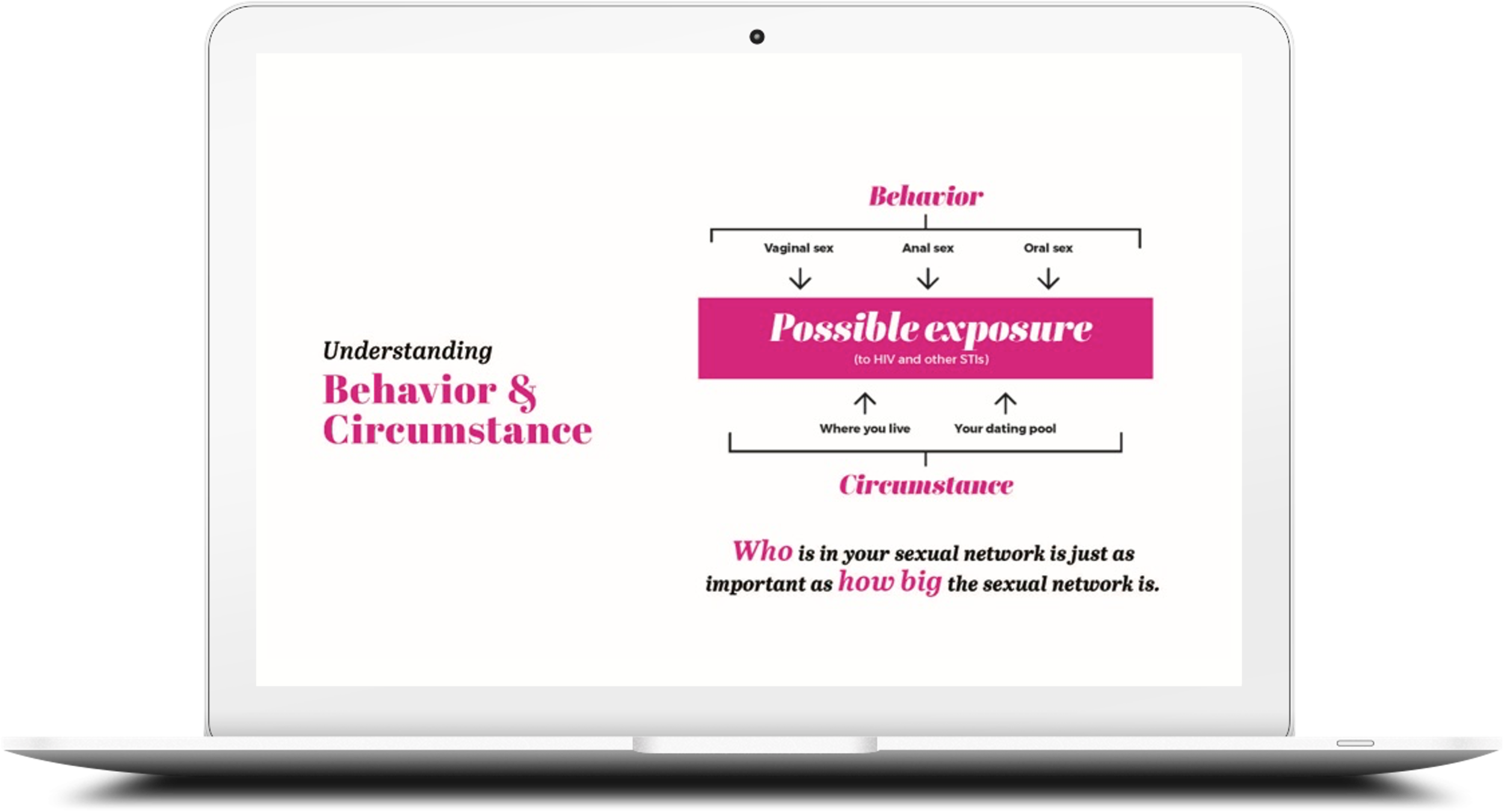 Understanding
Behavior &
Circumstance

Behavior

Vaginal sex
Anal sex
Oral sex

Possible exposure
(to HIV and other STIs)

Where you live
Your dating pool

Circumstance

Who is in your sexual network is just as important as how big the sexual network is.